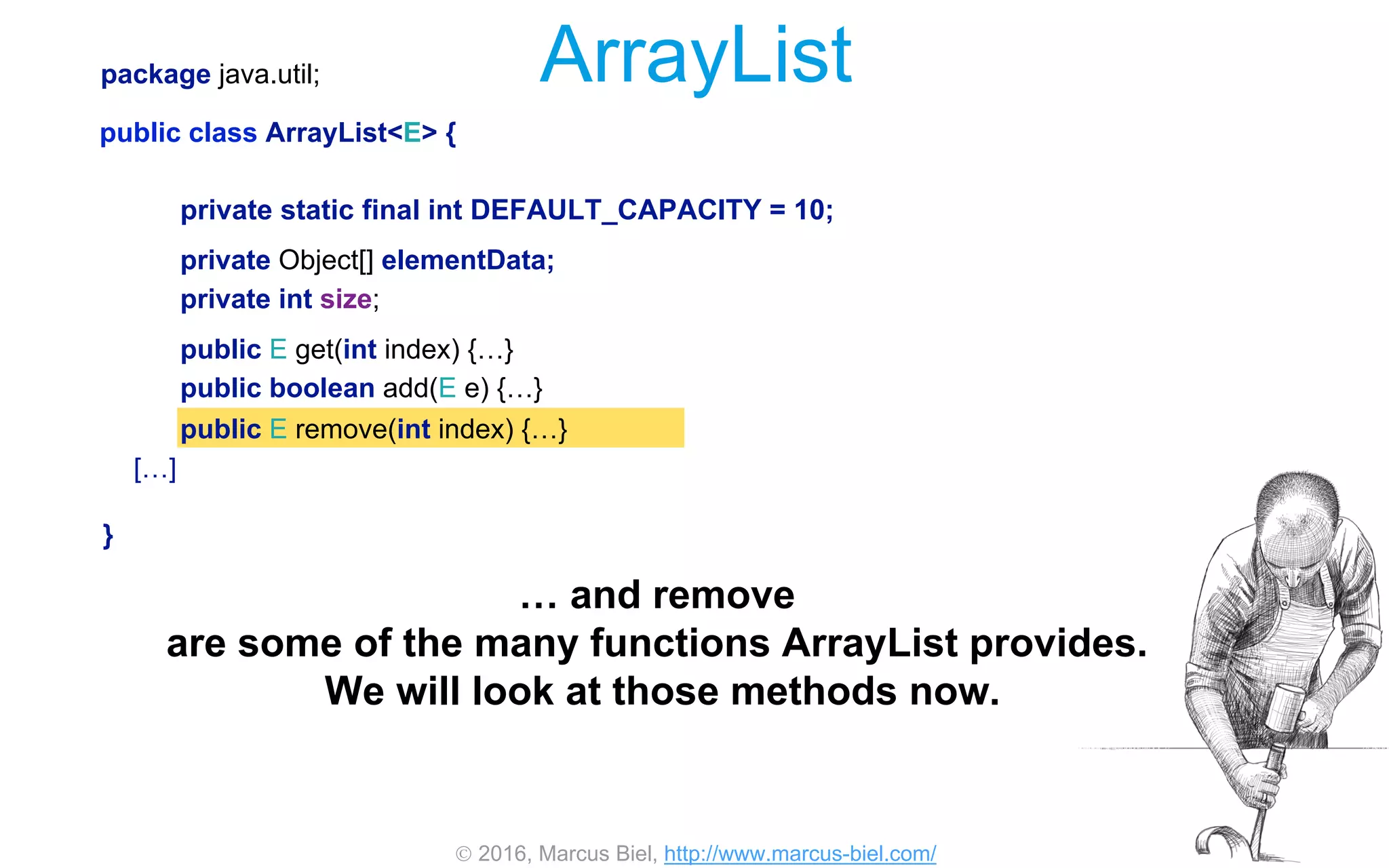 ArrayList

package java.util;

public class ArrayList<E> {

private static final int DEFAULT_CAPACITY = 10;

private Object[] elementData;
private int size;

public E get(int index) {…}
public boolean add(E e) {…}
public E remove(int index) {…}
[…]

}

… and remove
are some of the many functions ArrayList provides.
We will look at those methods now.

© 2016, Marcus Biel, http://www.marcus-biel.com/